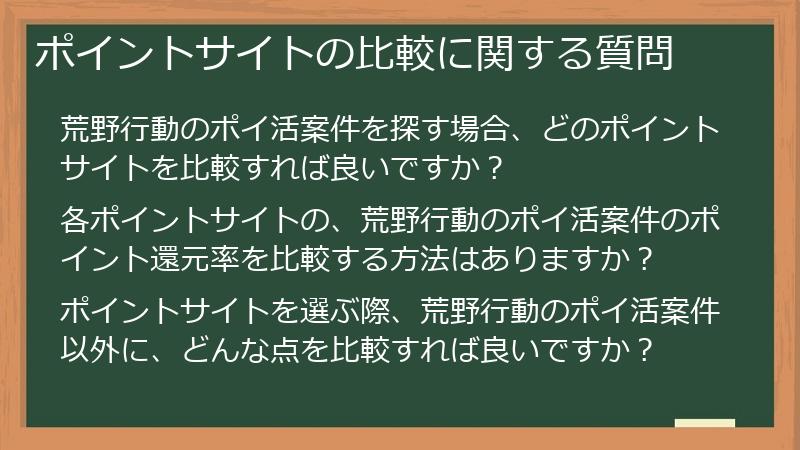 ポイントサイトの比較に関する質問

荒野行動のポイ活案件を探す場合、どのポイントサイトを比較すれば良いですか？

各ポイントサイトの、荒野行動のポイ活案件のポイント還元率を比較する方法はありますか？

ポイントサイトを選ぶ際、荒野行動のポイ活案件以外に、どんな点を比較すれば良いですか？